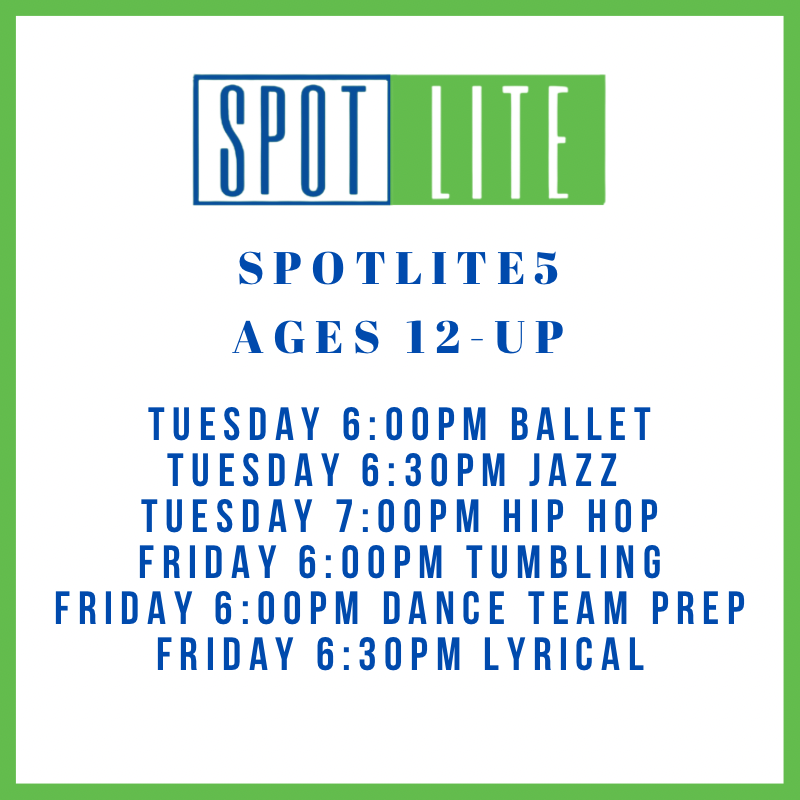 SPOT LITE

SPOTLITE5
AGES 12-UP

TUESDAY 6:00PM BALLET
TUESDAY 6:30PM JAZZ
TUESDAY 7:00PM HIP HOP
FRIDAY 6:00PM TUMBLING
FRIDAY 6:00PM DANCE TEAM PREP
FRIDAY 6:30PM LYRICAL